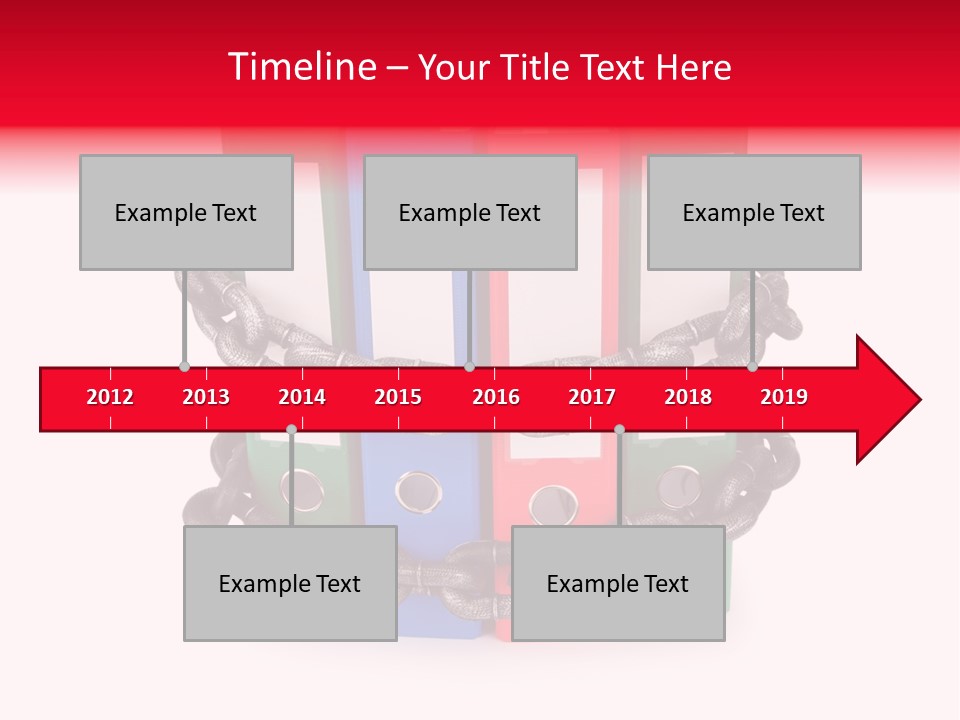 Timeline – Your Title Text Here

Example Text

Example Text

Example Text

2012 2013 2014 2015 2016 2017 2018 2019

Example Text

Example Text